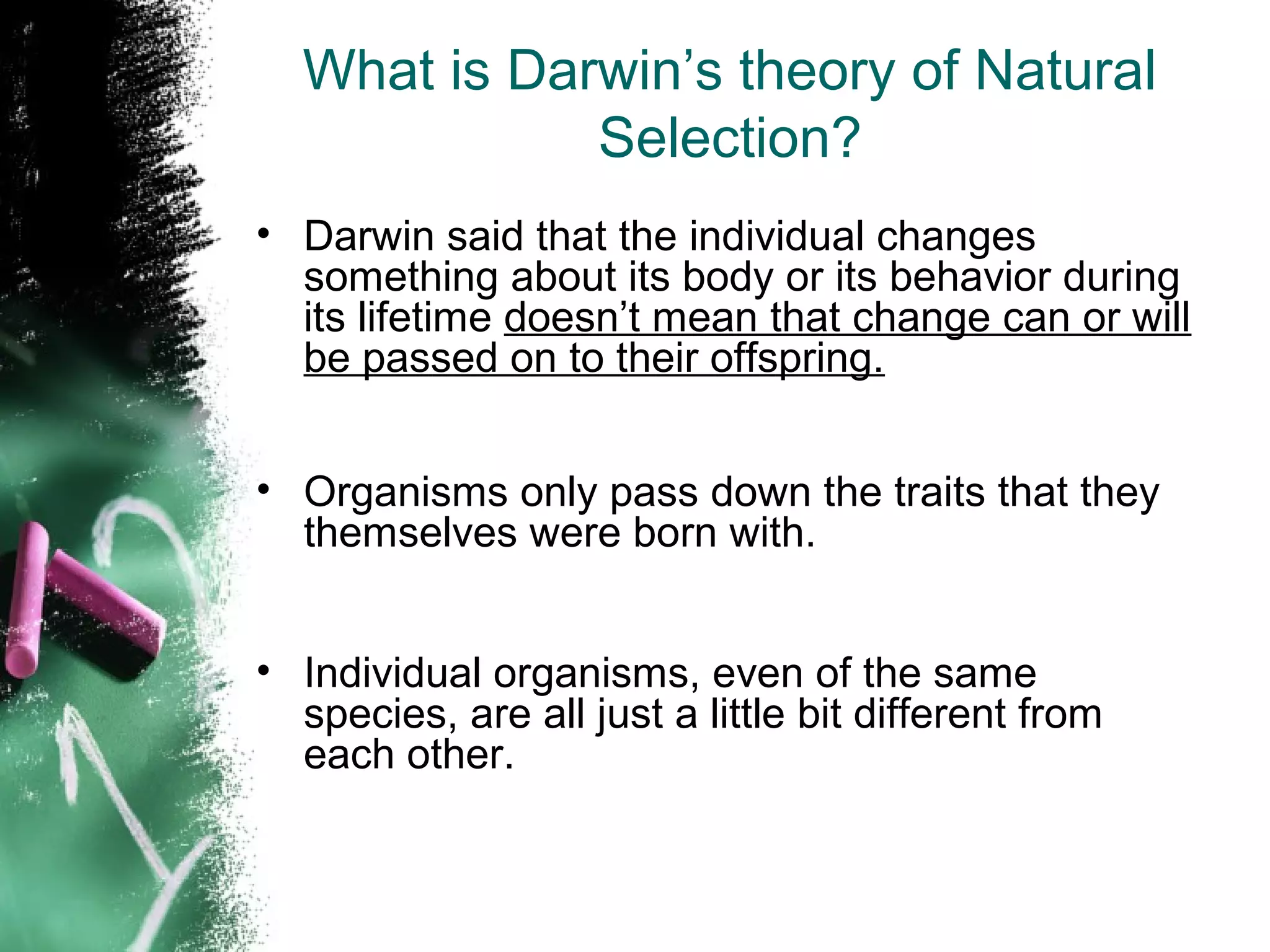 What is Darwin’s theory of Natural Selection?

• Darwin said that the individual changes something about its body or its behavior during its lifetime doesn’t mean that change can or will be passed on to their offspring.

• Organisms only pass down the traits that they themselves were born with.

• Individual organisms, even of the same species, are all just a little bit different from each other.